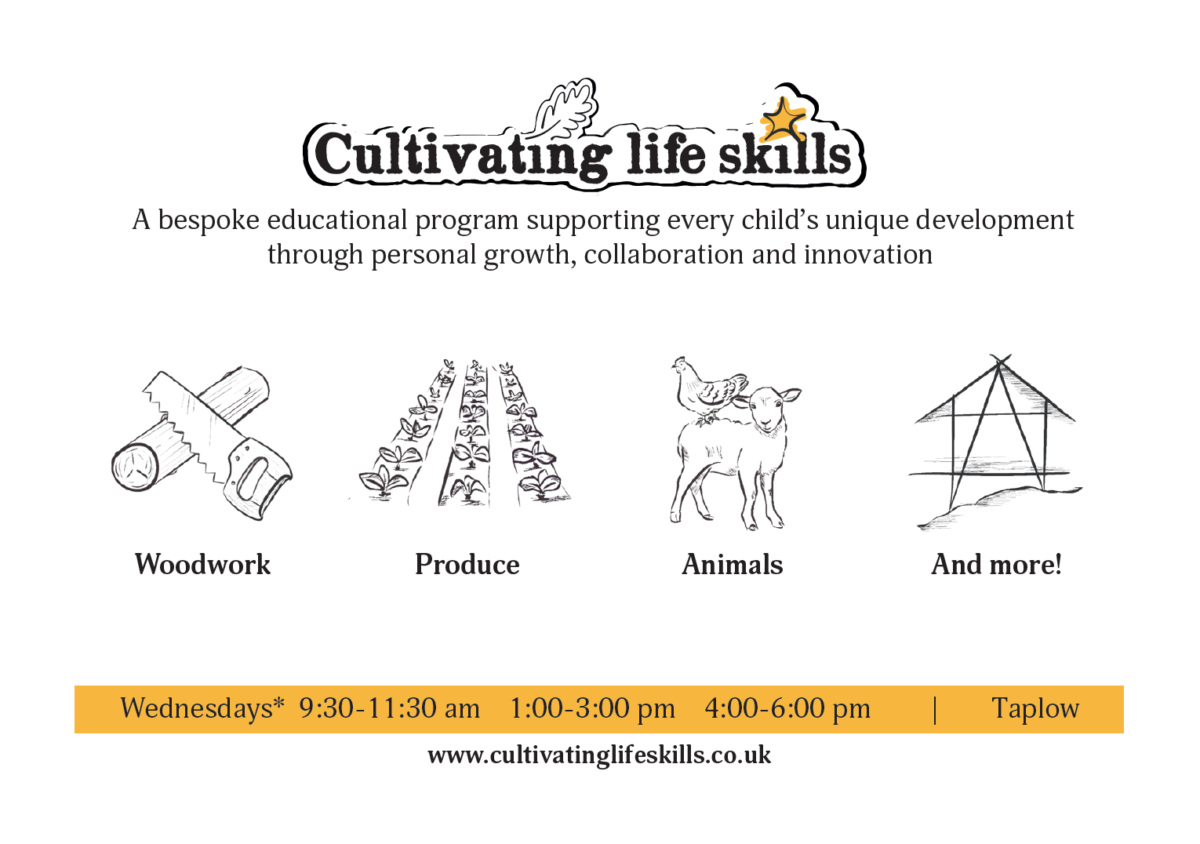 Cultivating life skills

A bespoke educational program supporting every child's unique development through personal growth, collaboration and innovation

Woodwork

Produce

Animals

And more!

Wednesdays* 9:30-11:30 am 1:00-3:00 pm 4:00-6:00 pm | Taplow

www.cultivatinglifeskills.co.uk